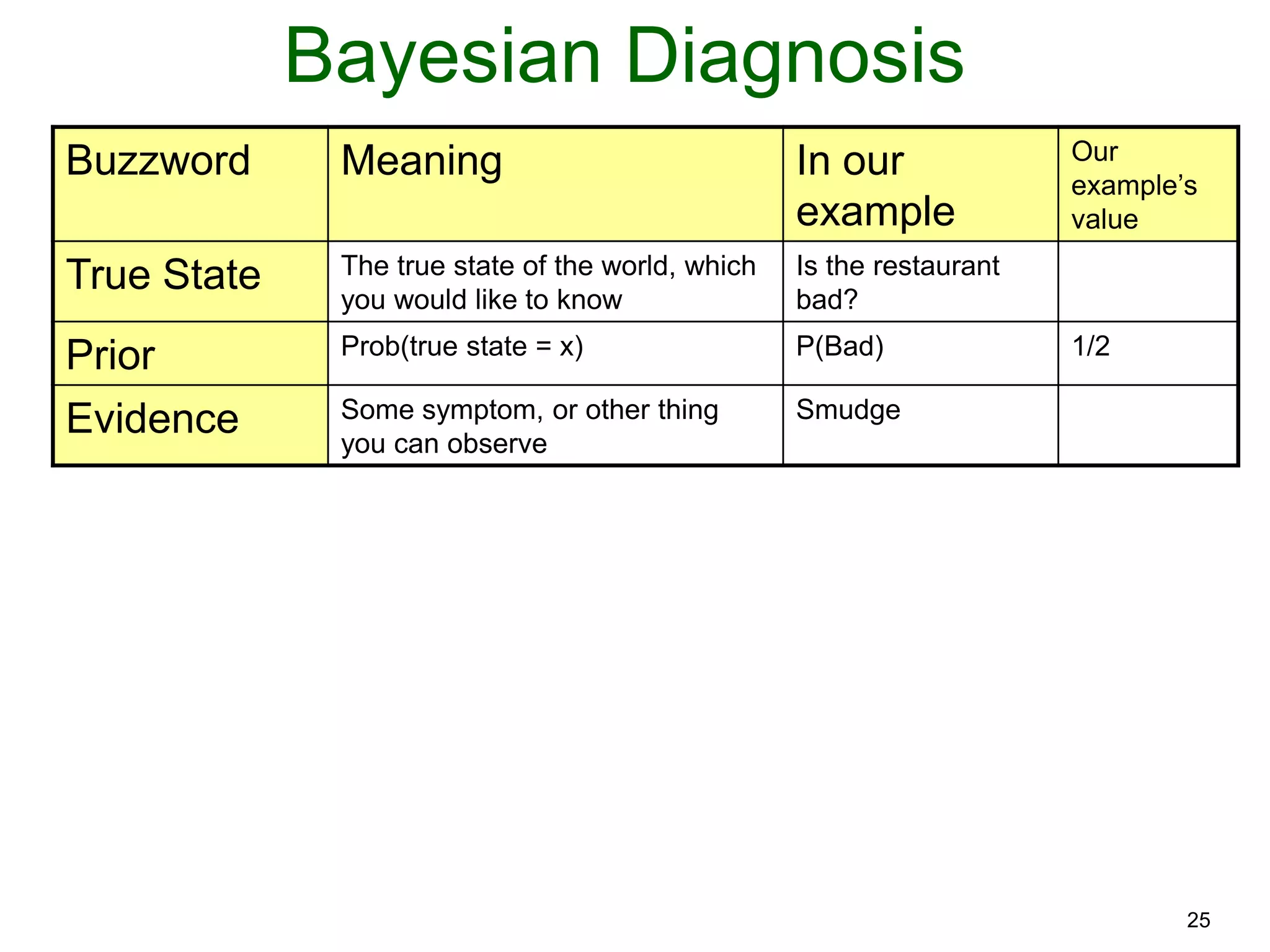 Bayesian Diagnosis

| Buzzword | Meaning | In our example | Our example's value |
|---|---|---|---|
| True State | The true state of the world, which you would like to know | Is the restaurant bad? | |
| Prior | Prob(true state = x) | P(Bad) | 1/2 |
| Evidence | Some symptom, or other thing you can observe | Smudge | |

25